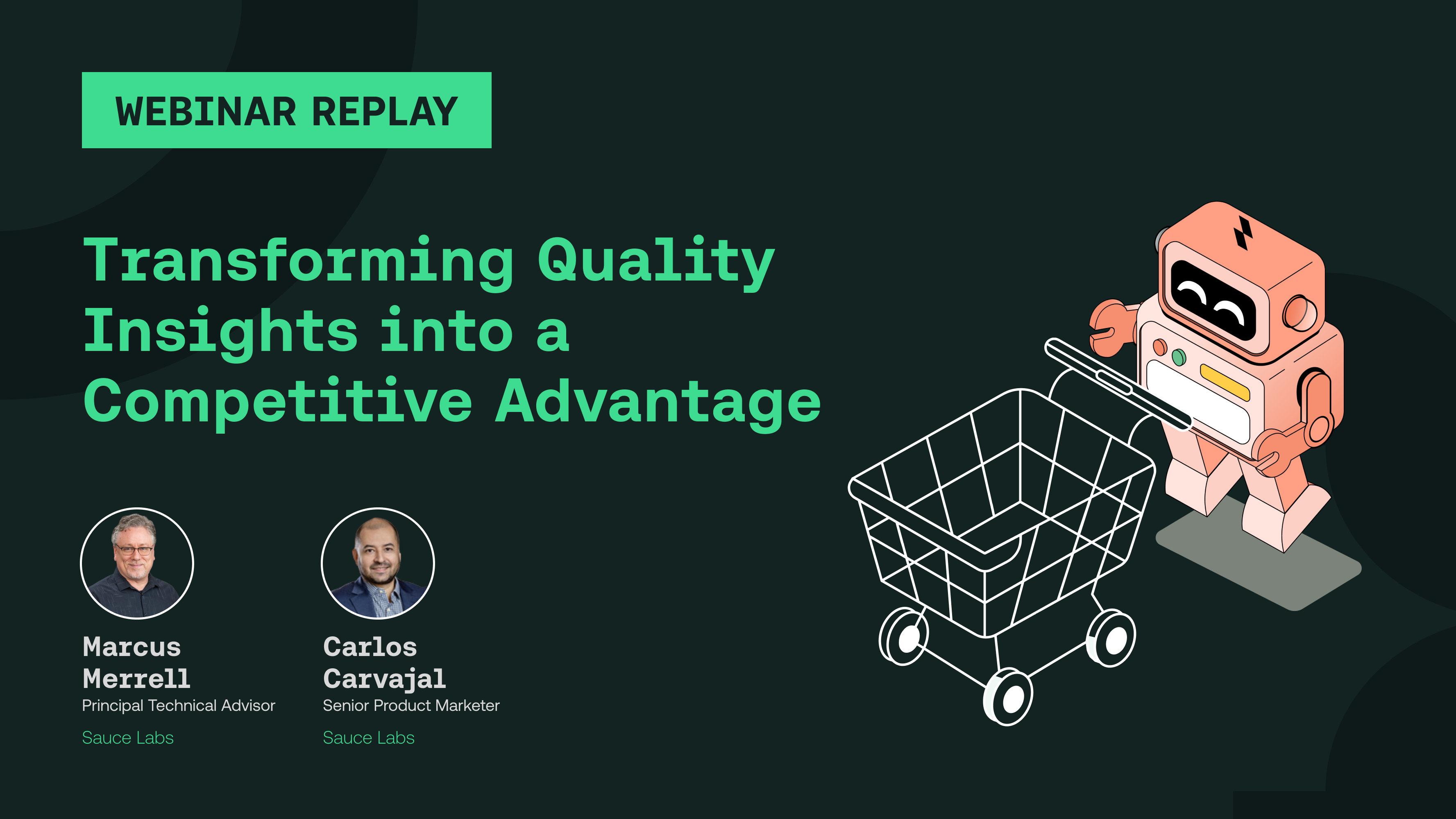 WEBINAR REPLAY

Transforming Quality Insights into a Competitive Advantage

Marcus Merrell
Principal Technical Advisor
Sauce Labs

Carlos Carvajal
Senior Product Marketer
Sauce Labs